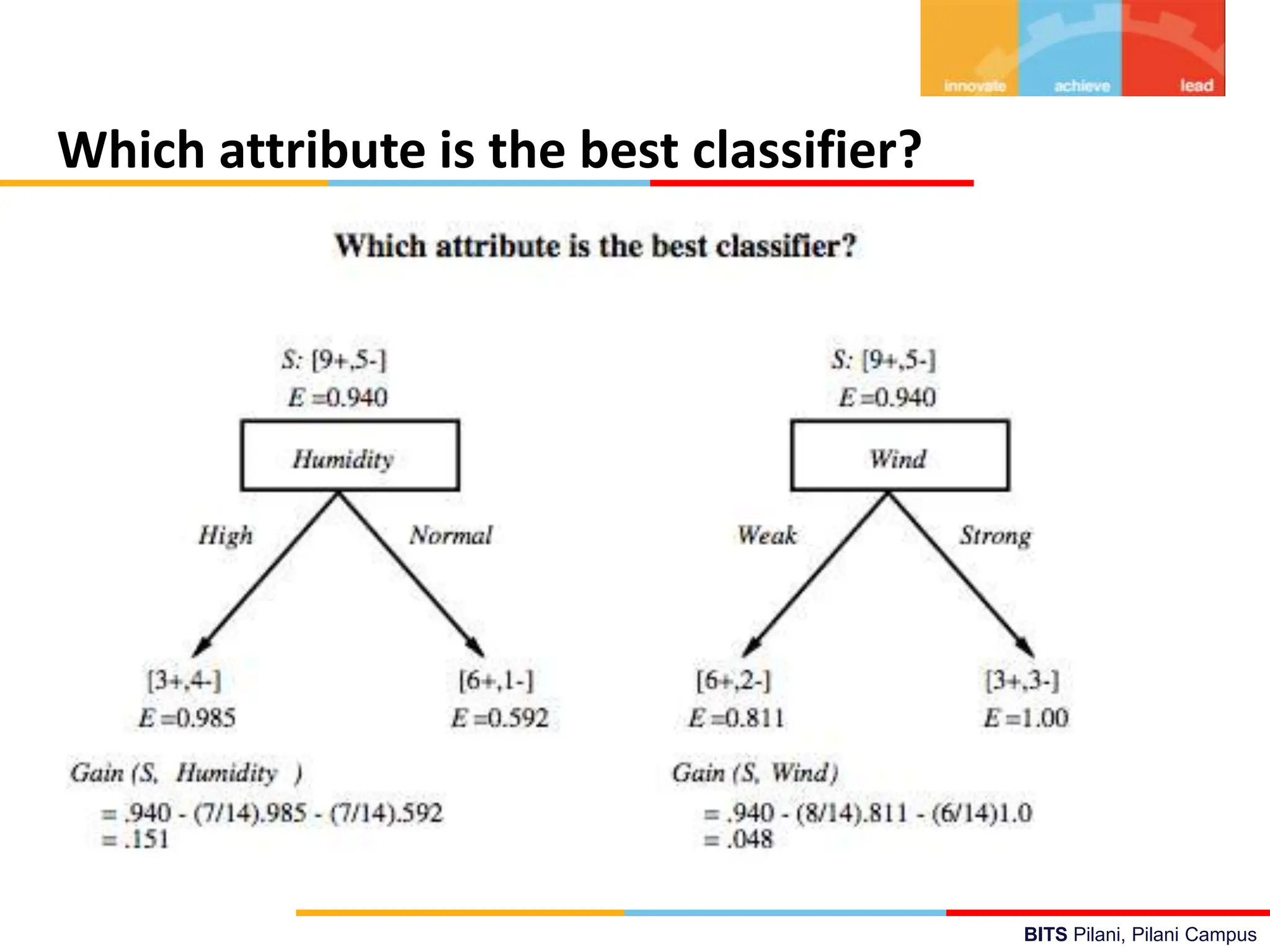 innovate achieve lead

Which attribute is the best classifier?

Which attribute is the best classifier?

S: [9+,5-]
E =0.940

Humidity

High

Normal

[3+,4-]
E =0.985

[6+,1-]
E =0.592

Gain (S, Humidity )
= .940 - (7/14).985 - (7/14).592
= .151

S: [9+,5-]
E =0.940

Wind

Weak

Strong

[6+,2-]
E =0.811

[3+,3-]
E =1.00

Gain (S, Wind)
= .940 - (8/14).811 - (6/14)1.0
= .048

BITS Pilani, Pilani Campus